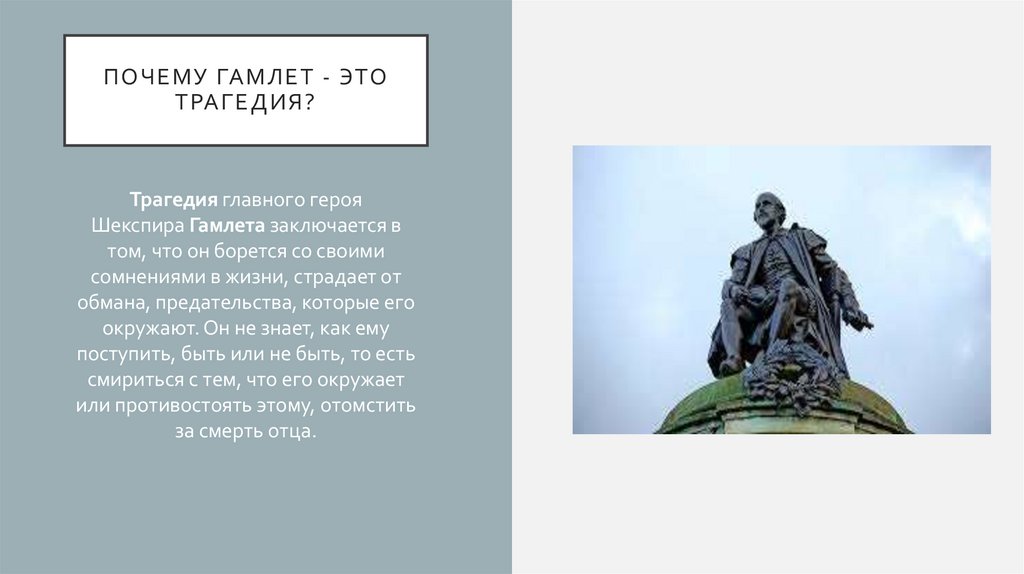 ПОЧЕМУ ГАМЛЕТ - ЭТО ТРАГЕДИЯ?

Трагедия главного героя Шекспира Гамлета заключается в том, что он борется со своими сомнениями в жизни, страдает от обмана, предательства, которые его окружают. Он не знает, как ему поступить, быть или не быть, то есть смириться с тем, что его окружает или противостоять этому, отомстить за смерть отца.